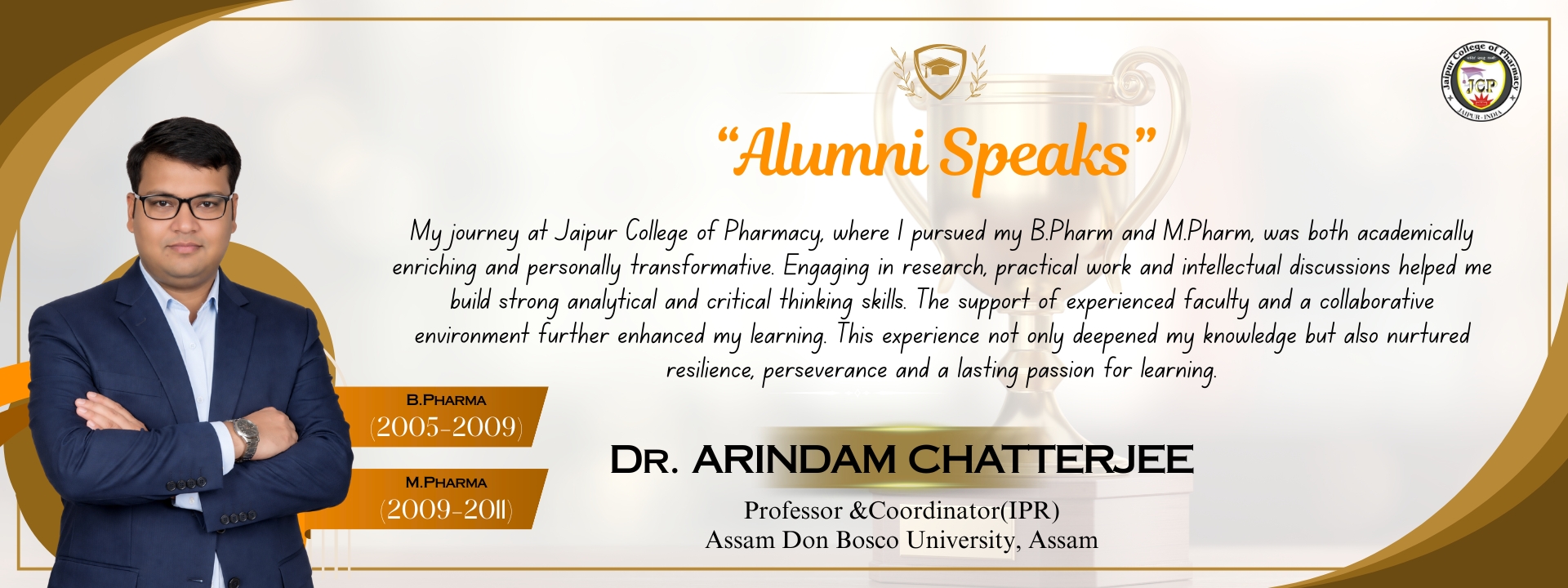 Jaipur College of Pharmacy
JCP
JAIPUR-INDIA

"Alumni Speaks"

My journey at Jaipur College of Pharmacy, where I pursued my B.Pharm and M.Pharm, was both academically enriching and personally transformative. Engaging in research, practical work and intellectual discussions helped me build strong analytical and critical thinking skills. The support of experienced faculty and a collaborative environment further enhanced my learning. This experience not only deepened my knowledge but also nurtured resilience, perseverance and a lasting passion for learning.

B.PHARMA
(2005-2009)

M.PHARMA
(2009-2011)

DR. ARINDAM CHATTERJEE
Professor &Coordinator(IPR)
Assam Don Bosco University, Assam